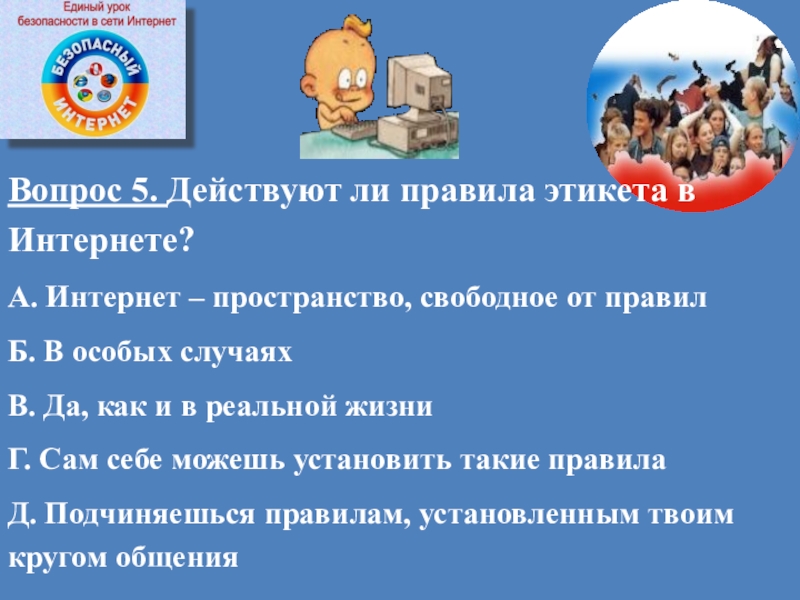 Единый урок безопасности в сети Интернет

БЕЗОПАСНЫЙ ИНТЕРНЕТ

Вопрос 5. Действуют ли правила этикета в Интернете?

А. Интернет – пространство, свободное от правил

Б. В особых случаях

В. Да, как и в реальной жизни

Г. Сам себе можешь установить такие правила

Д. Подчиняешься правилам, установленным твоим кругом общения